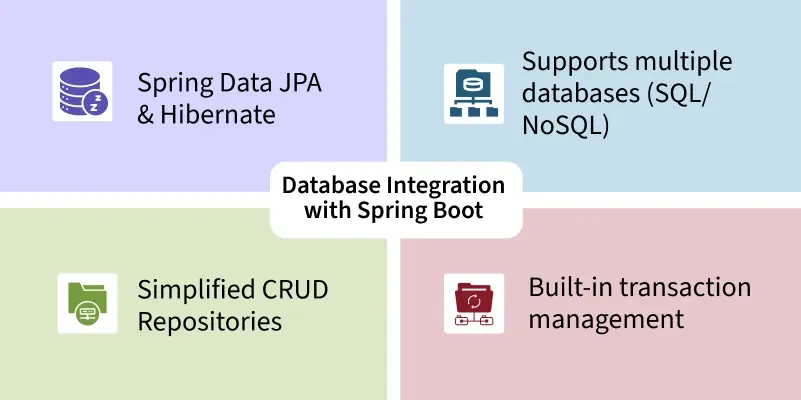 Spring Data JPA & Hibernate

Supports multiple databases (SQL/ NoSQL)

Database Integration with Spring Boot

Simplified CRUD Repositories

Built-in transaction management